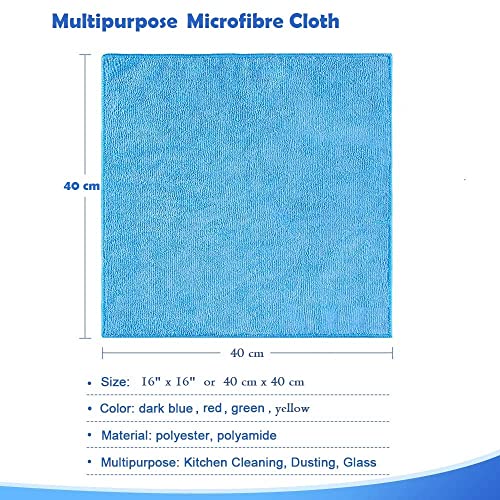 Multipurpose Microfibre Cloth

40 cm

40 cm

• Size: 16" x 16" or 40 cm x 40 cm

• Color: dark blue , red , green , yellow

• Material: polyester, polyamide

• Multipurpose: Kitchen Cleaning, Dusting, Glass